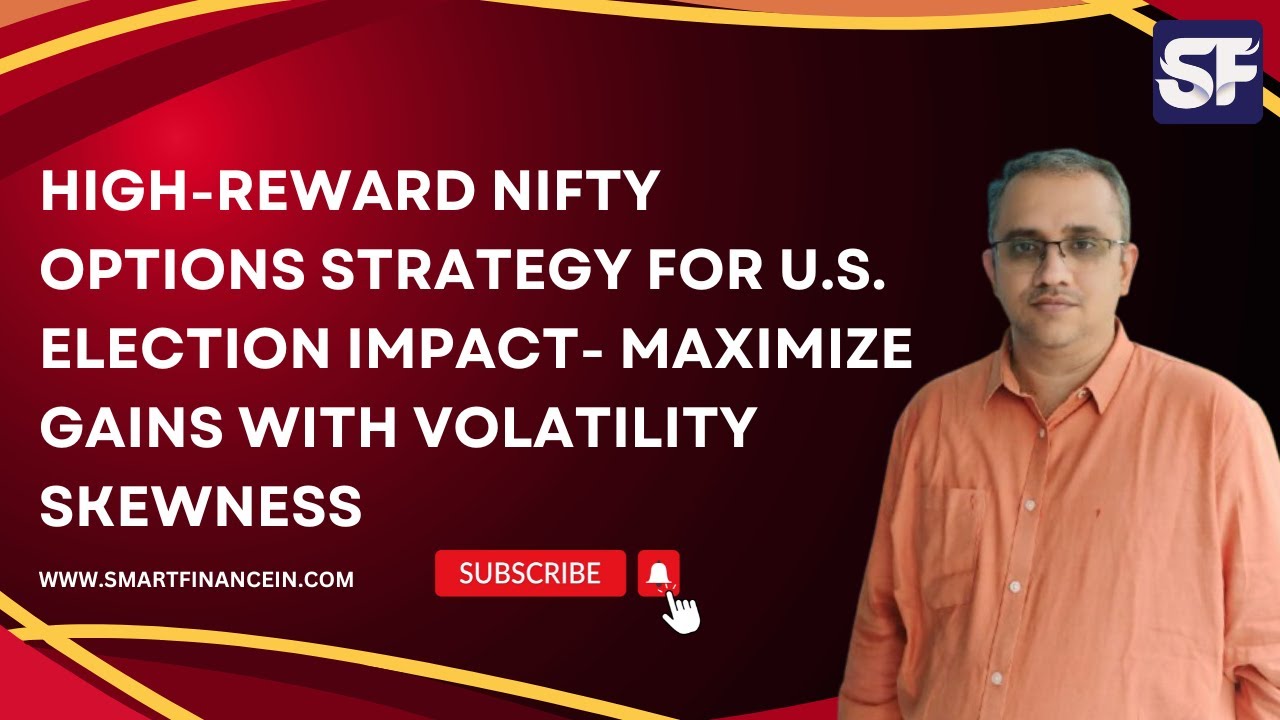 SF

HIGH-REWARD NIFTY OPTIONS STRATEGY FOR U.S. ELECTION IMPACT- MAXIMIZE GAINS WITH VOLATILITY SKEWNESS

WWW.SMARTFINANCEIN.COM

SUBSCRIBE